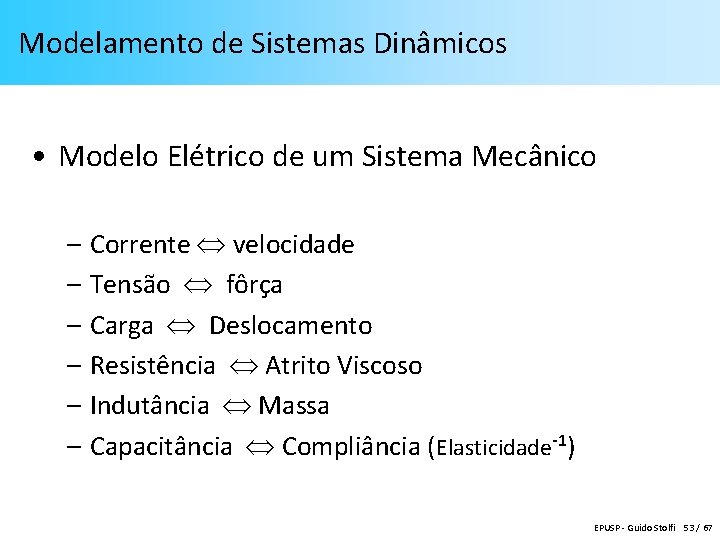 Modelamento de Sistemas Dinâmicos

• Modelo Elétrico de um Sistema Mecânico

– Corrente $\Leftrightarrow$ velocidade
– Tensão $\Leftrightarrow$ fôrça
– Carga $\Leftrightarrow$ Deslocamento
– Resistência $\Leftrightarrow$ Atrito Viscoso
– Indutância $\Leftrightarrow$ Massa
– Capacitância $\Leftrightarrow$ Compliância (Elasticidade$^{-1}$)

EPUSP - Guido Stolfi 53 / 67